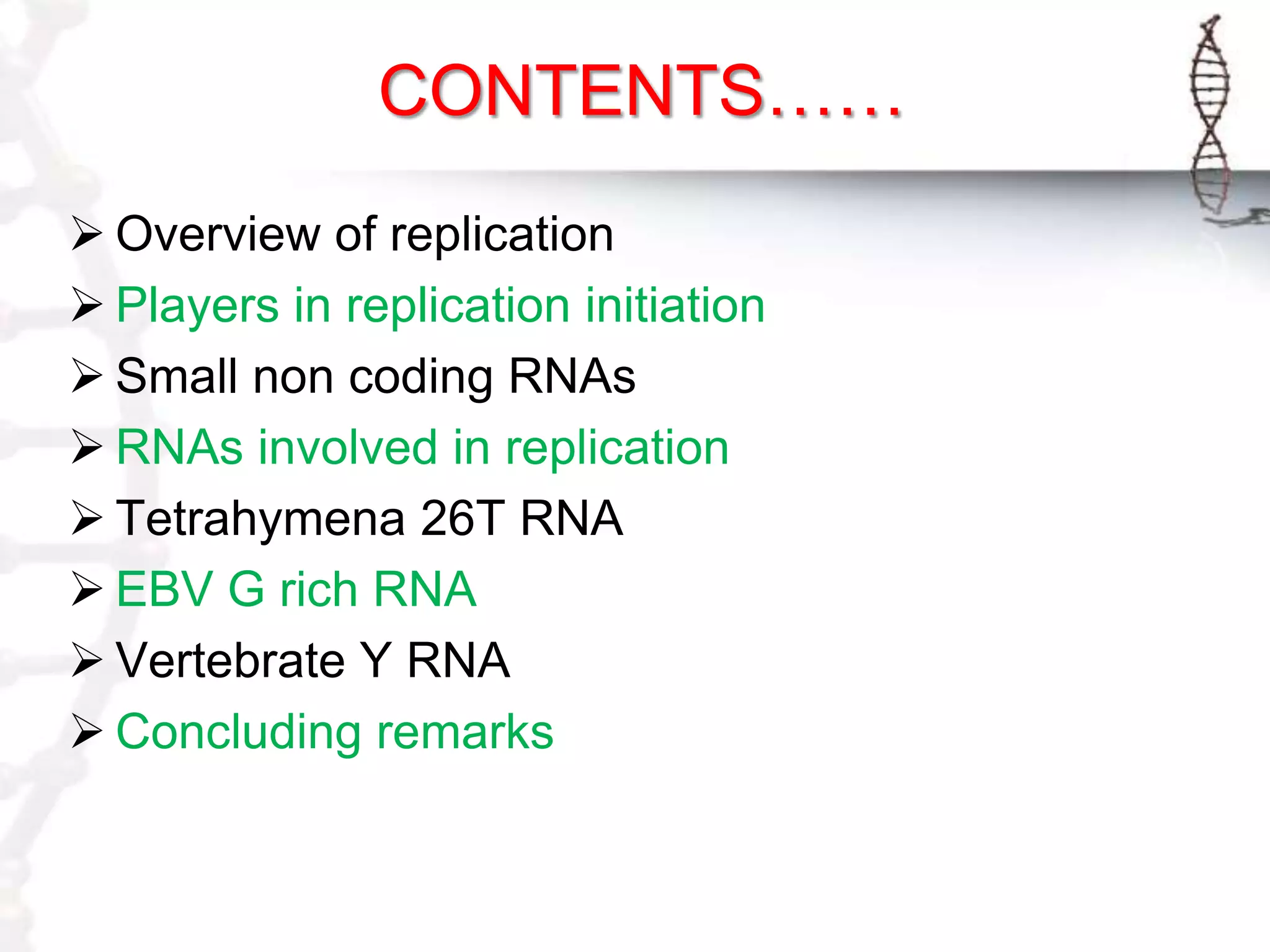 CONTENTS……

➢ Overview of replication
➢ Players in replication initiation
➢ Small non coding RNAs
➢ RNAs involved in replication
➢ Tetrahymena 26T RNA
➢ EBV G rich RNA
➢ Vertebrate Y RNA
➢ Concluding remarks